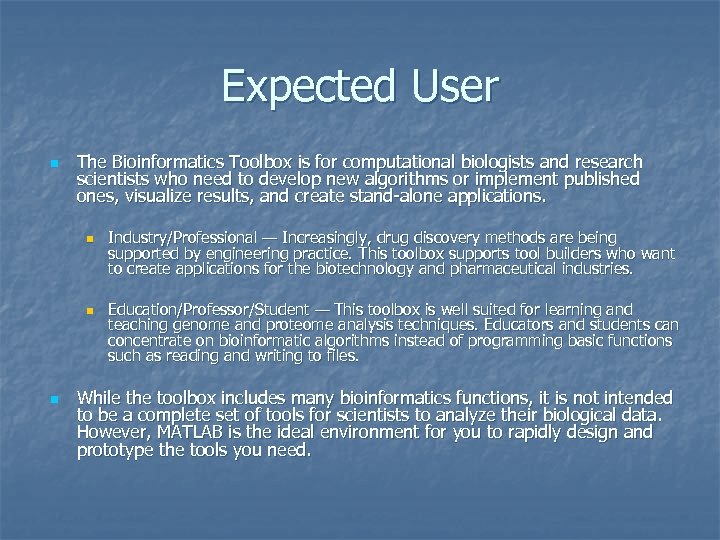 Expected User

The Bioinformatics Toolbox is for computational biologists and research scientists who need to develop new algorithms or implement published ones, visualize results, and create stand-alone applications.

Industry/Professional — Increasingly, drug discovery methods are being supported by engineering practice. This toolbox supports tool builders who want to create applications for the biotechnology and pharmaceutical industries.

Education/Professor/Student — This toolbox is well suited for learning and teaching genome and proteome analysis techniques. Educators and students can concentrate on bioinformatic algorithms instead of programming basic functions such as reading and writing to files.

While the toolbox includes many bioinformatics functions, it is not intended to be a complete set of tools for scientists to analyze their biological data. However, MATLAB is the ideal environment for you to rapidly design and prototype the tools you need.